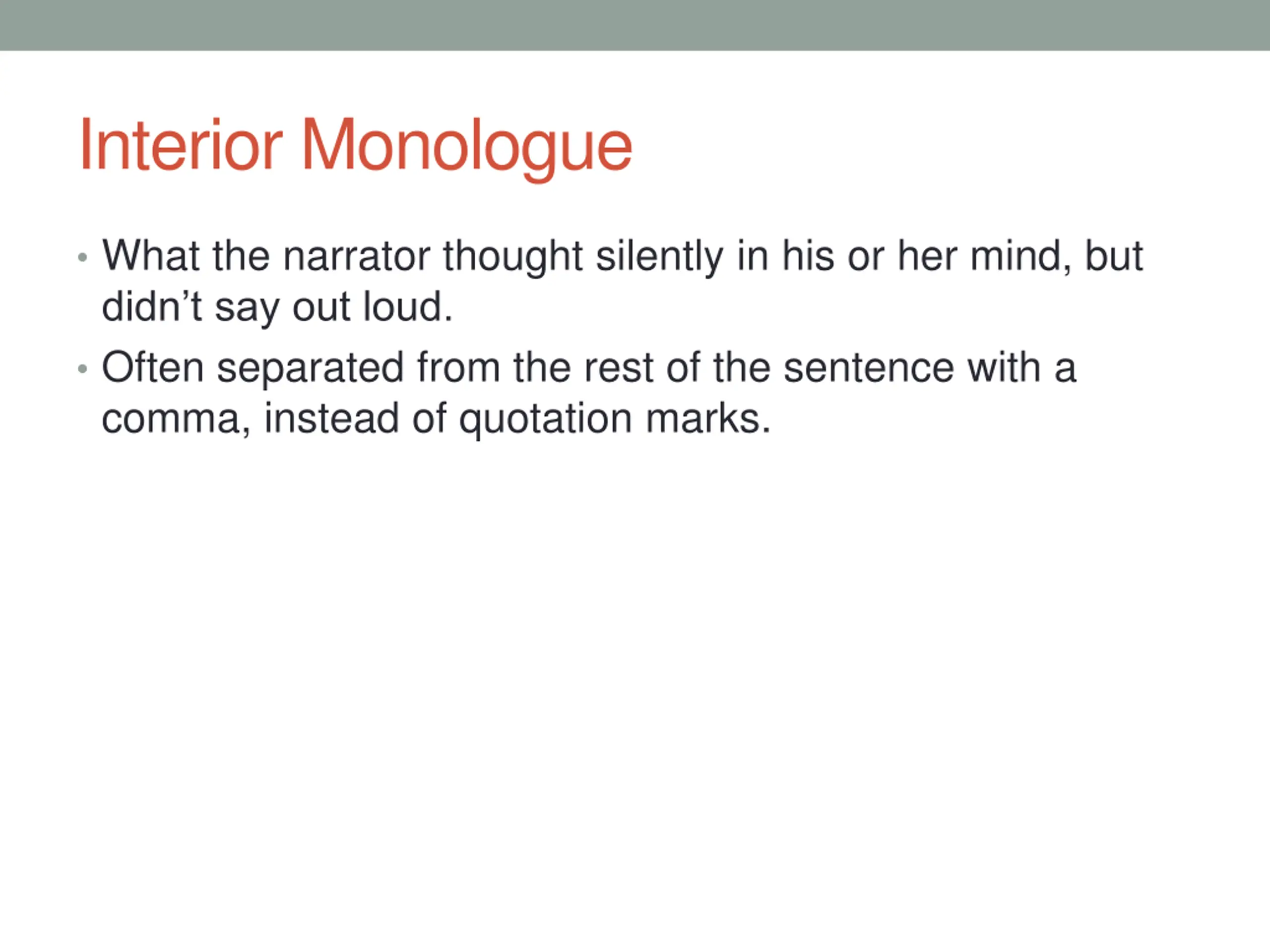 Interior Monologue

• What the narrator thought silently in his or her mind, but didn’t say out loud.

• Often separated from the rest of the sentence with a comma, instead of quotation marks.